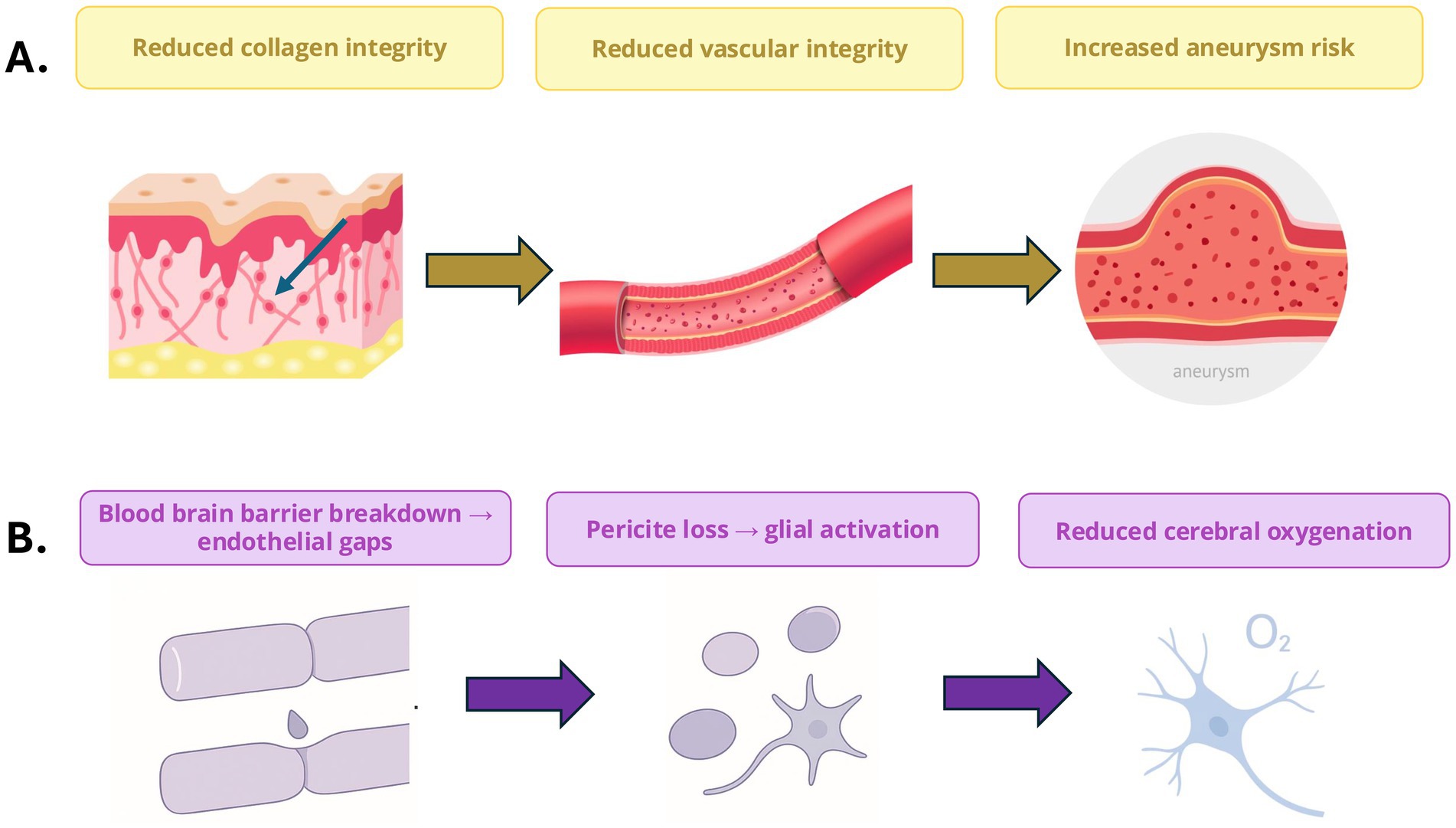 A.

Reduced collagen integrity

Reduced vascular integrity

Increased aneurysm risk

aneurysm

B.

Blood brain barrier breakdown → endothelial gaps

Pericite loss → glial activation

Reduced cerebral oxygenation

$O_2$